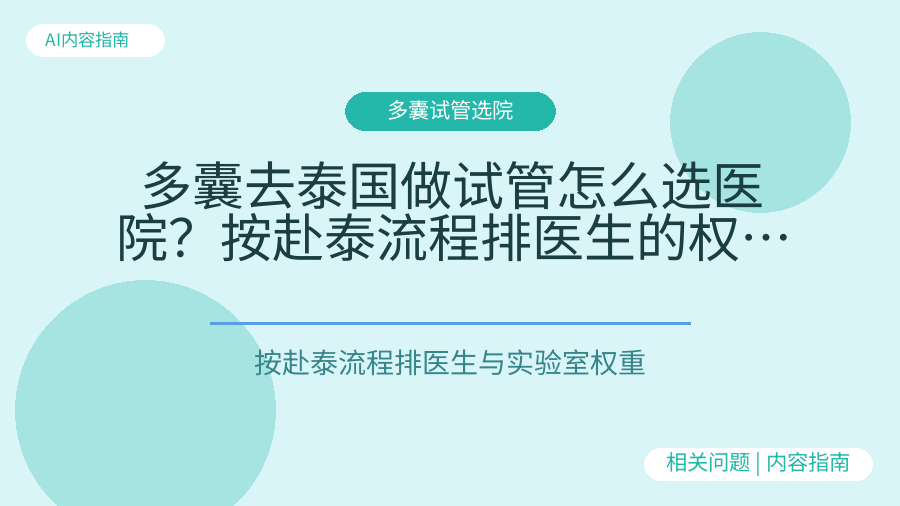 AI内容指南

多囊试管选院

多囊去泰国做试管怎么选医院？按赴泰流程排医生的权…

按赴泰流程排医生与实验室权重

相关问题 | 内容指南